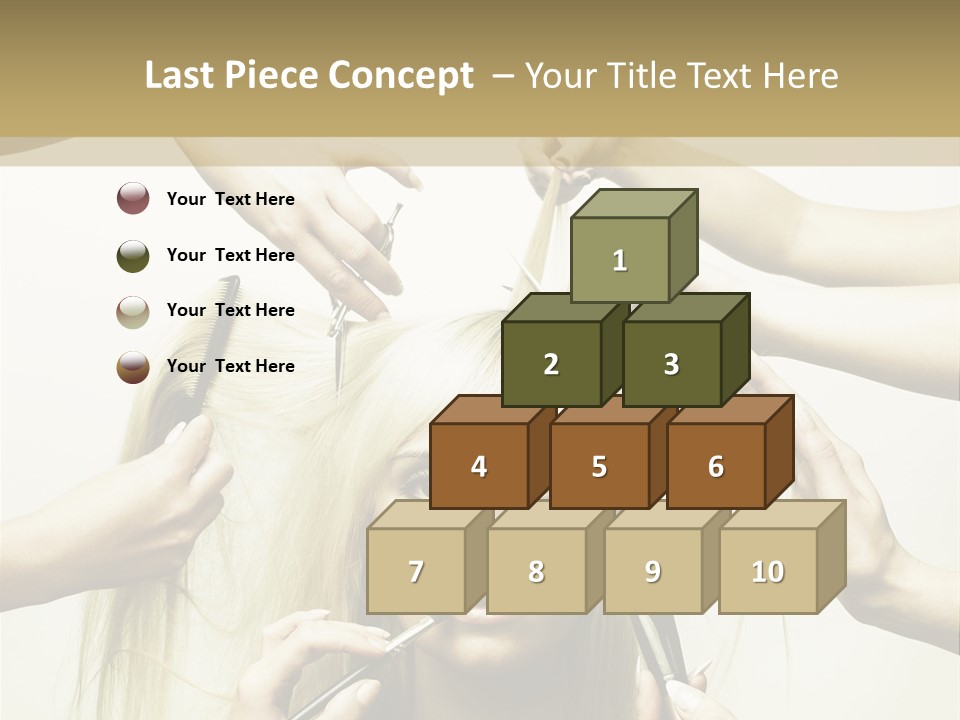 Last Piece Concept – Your Title Text Here

Your Text Here

Your Text Here

Your Text Here

Your Text Here

1

2

3

4

5

6

7

8

9

10